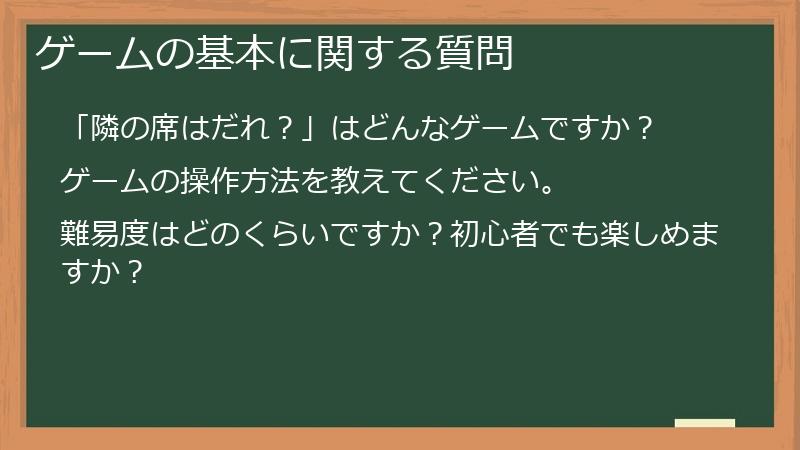 ゲームの基本に関する質問

「隣の席はだれ？」はどんなゲームですか？

ゲームの操作方法を教えてください。

難易度はどのくらいですか？初心者でも楽しめますか？